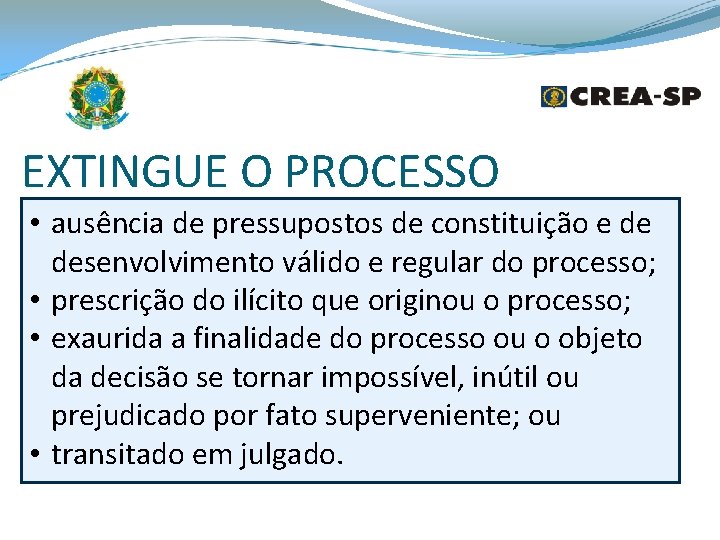 CREA-SP

EXTINGUE O PROCESSO

• ausência de pressupostos de constituição e de desenvolvimento válido e regular do processo;
• prescrição do ilícito que originou o processo;
• exaurida a finalidade do processo ou o objeto da decisão se tornar impossível, inútil ou prejudicado por fato superveniente; ou
• transitado em julgado.